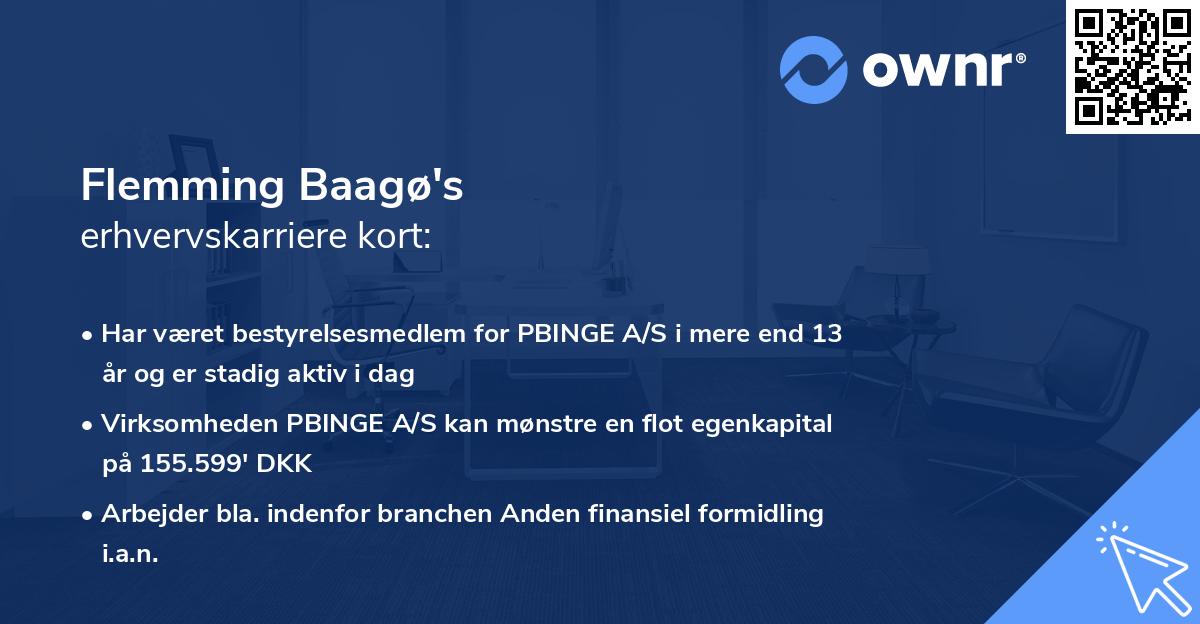 ownr®

Flemming Baagø's
erhvervskarriere kort:

• Har været bestyrelsesmedlem for PBINGE A/S i mere end 13 år og er stadig aktiv i dag

• Virksomheden PBINGE A/S kan mønstre en flot egenkapital på 155.599' DKK

• Arbejder bla. indenfor branchen Anden finansiel formidling i.a.n.